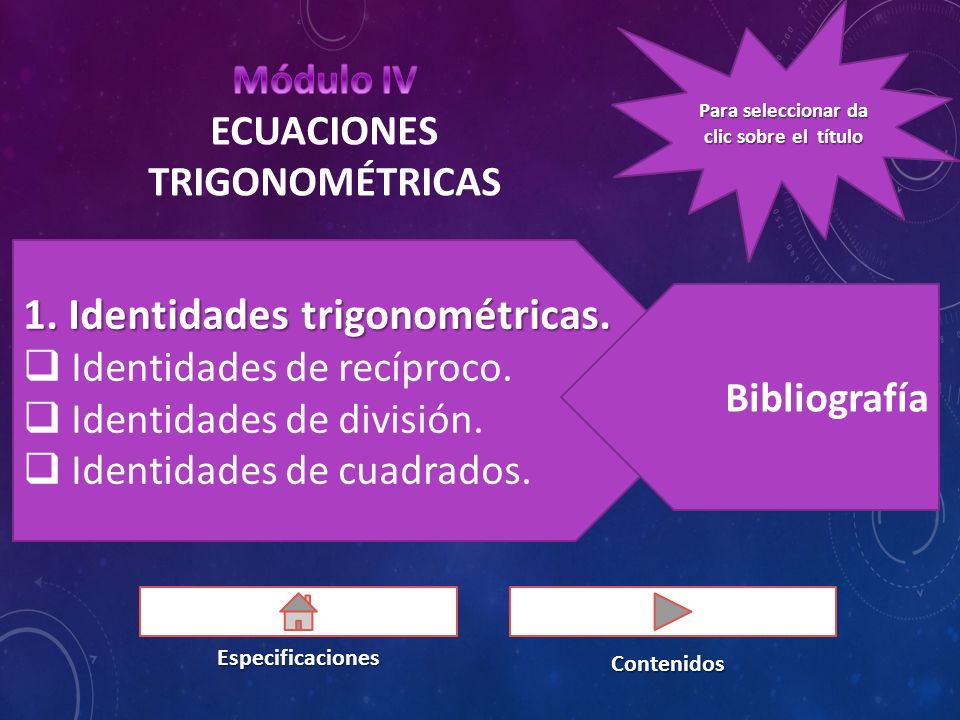 Módulo IV
ECUACIONES TRIGONOMÉTRICAS

Para seleccionar da clic sobre el título

1. Identidades trigonométricas.
❑ Identidades de recíproco.
❑ Identidades de división.
❑ Identidades de cuadrados.

Bibliografía

Especificaciones

Contenidos